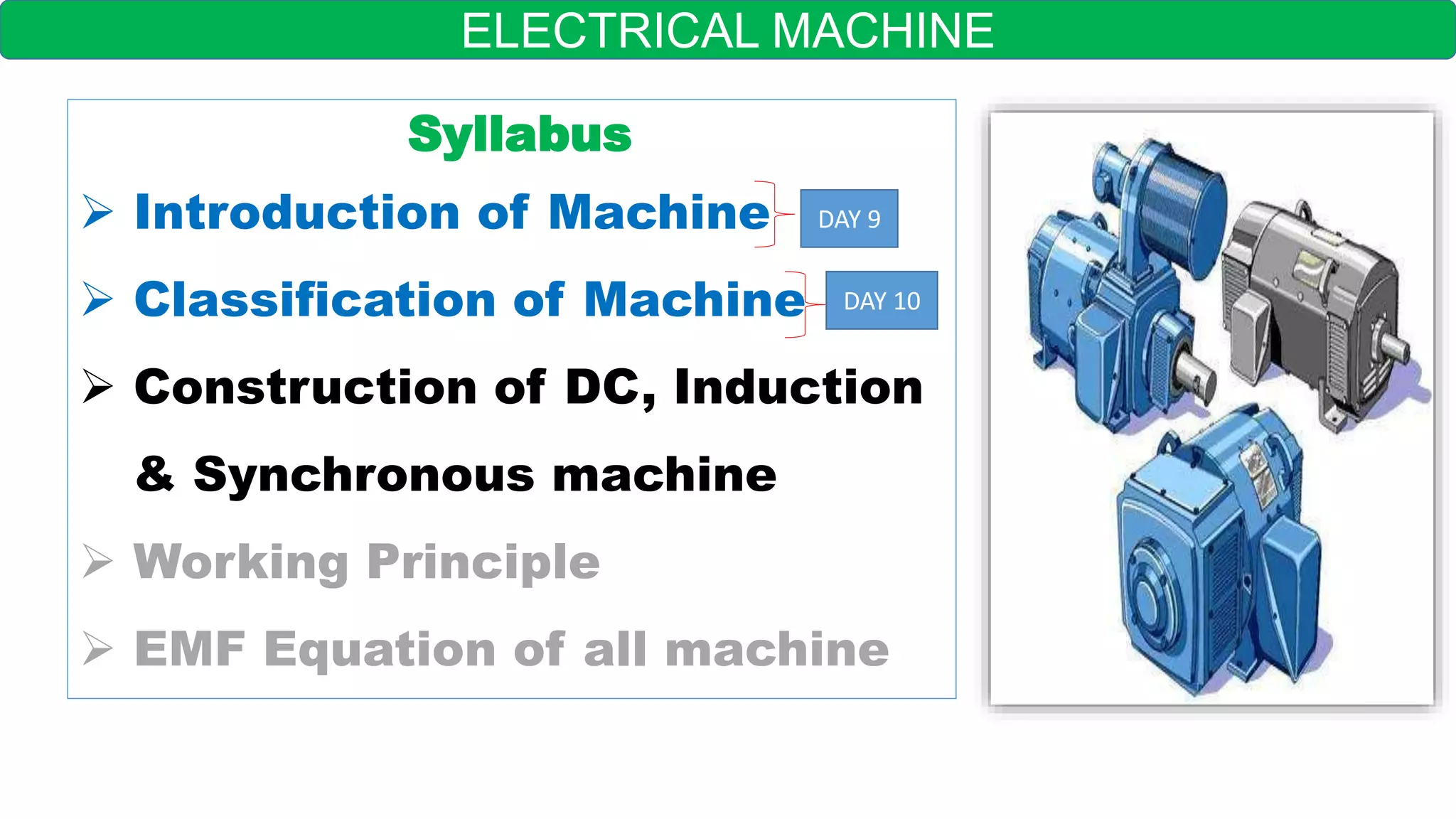 ELECTRICAL MACHINE

Syllabus

➢ Introduction of Machine DAY 9

➢ Classification of Machine DAY 10

➢ Construction of DC, Induction & Synchronous machine

➢ Working Principle

➢ EMF Equation of all machine